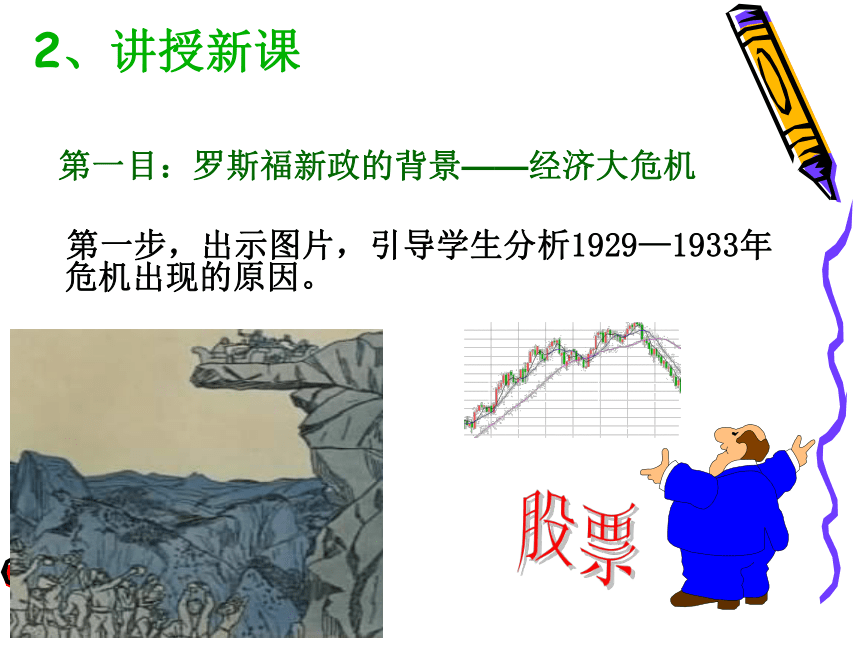 2、讲授新课

第一目：罗斯福新政的背景——经济大危机

第一步，出示图片，引导学生分析1929—1933年危机出现的原因。

股票